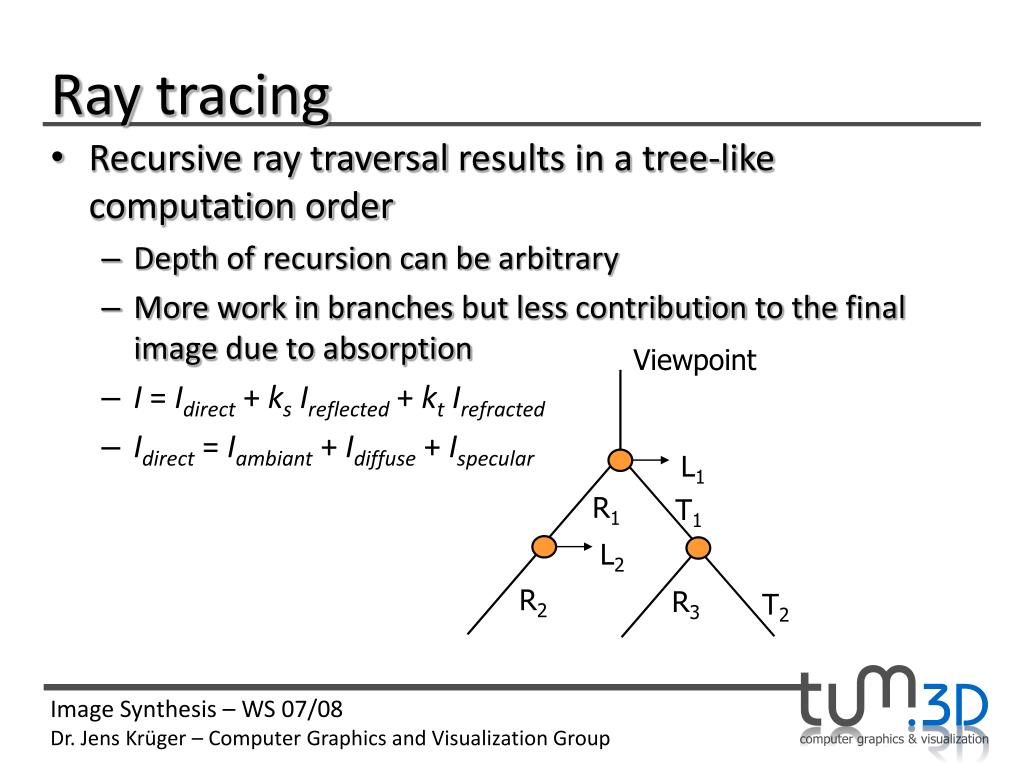 Ray tracing

• Recursive ray traversal results in a tree-like computation order
  – Depth of recursion can be arbitrary
  – More work in branches but less contribution to the final image due to absorption
  – $I = I_{direct} + k_s I_{reflected} + k_t I_{refracted}$
  – $I_{direct} = I_{ambiant} + I_{diffuse} + I_{specular}$

Viewpoint
$L_1$
$R_1$
$T_1$
$L_2$
$R_2$
$R_3$
$T_2$

Image Synthesis – WS 07/08
Dr. Jens Krüger – Computer Graphics and Visualization Group

tum.3D
computer graphics & visualization